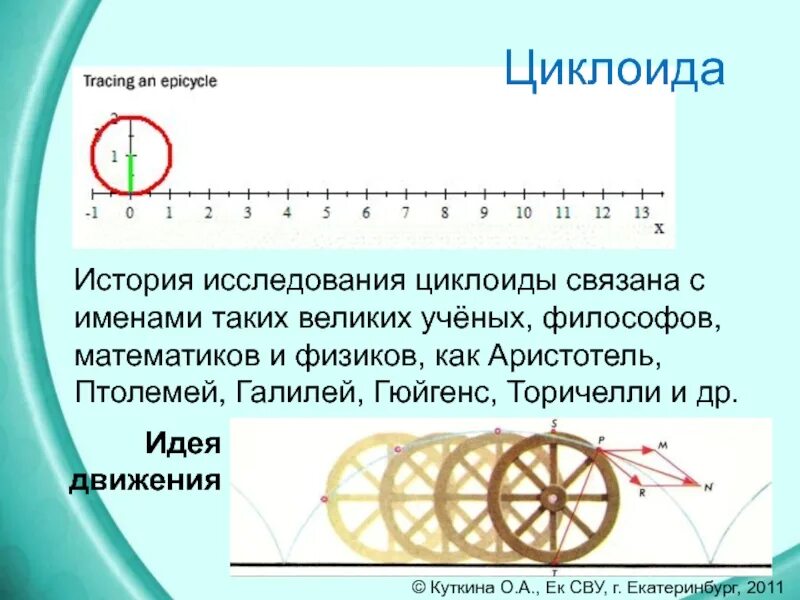 Циклоида

Tracing an epicycle

2
1
-1 0 1 2 3 4 5 6 7 8 9 10 11 12 13
x

История исследования циклоиды связана с именами таких великих учёных, философов, математиков и физиков, как Аристотель, Птолемей, Галилей, Гюйгенс, Торичелли и др.

Идея движения

S
P
M
N
R
T

© Куткина О.А., Ек СВУ, г. Екатеринбург, 2011